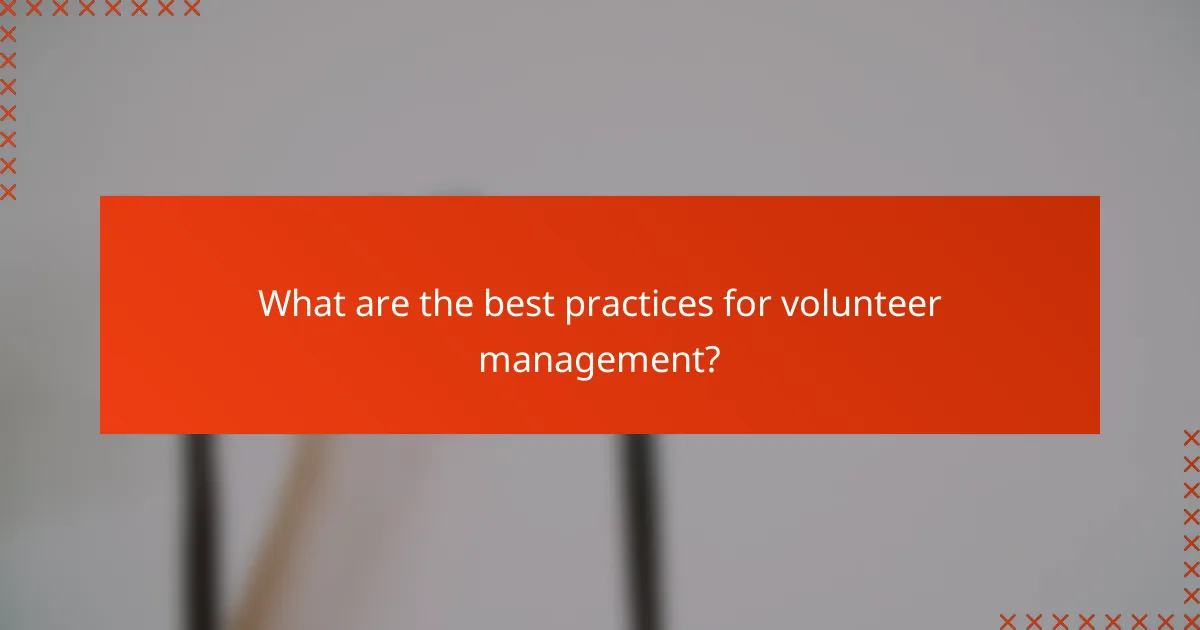 What are the best practices for volunteer management?